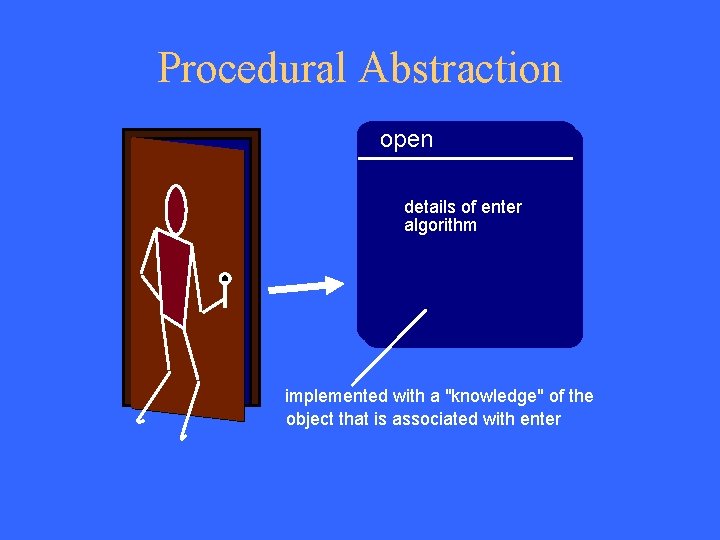 Procedural Abstraction

open

details of enter algorithm

implemented with a "knowledge" of the object that is associated with enter